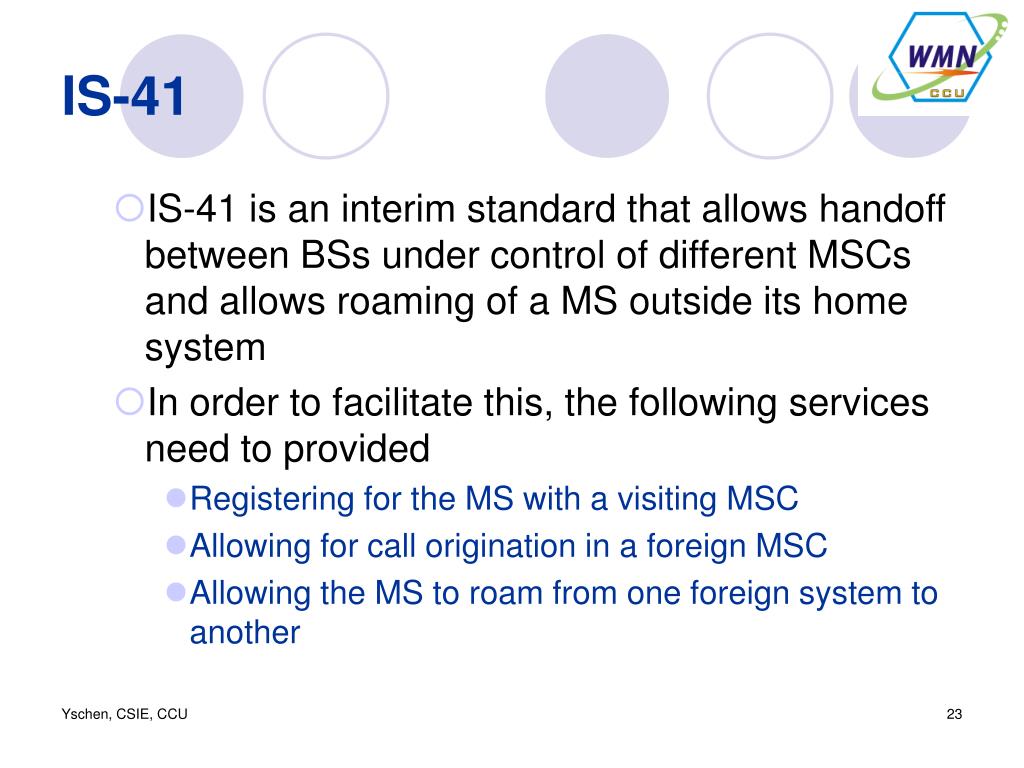 IS-41

WMN
CCU

IS-41 is an interim standard that allows handoff between BSs under control of different MSCs and allows roaming of a MS outside its home system

In order to facilitate this, the following services need to provided

Registering for the MS with a visiting MSC

Allowing for call origination in a foreign MSC

Allowing the MS to roam from one foreign system to another

Yschen, CSIE, CCU

23